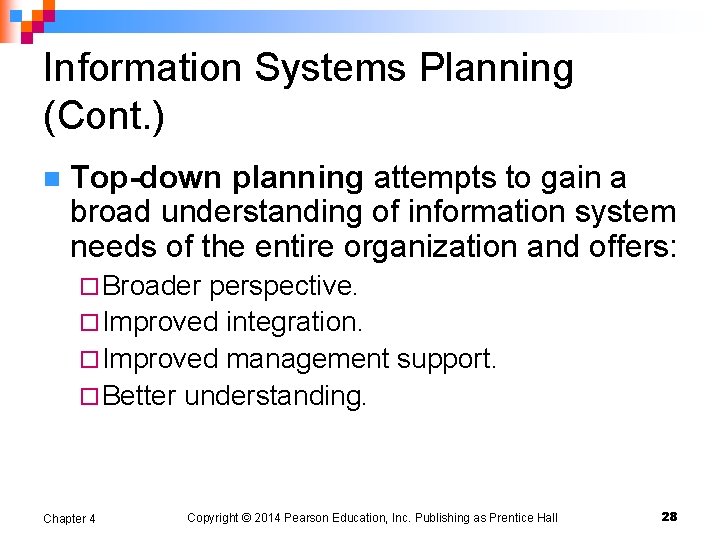 Information Systems Planning (Cont.)

Top-down planning attempts to gain a broad understanding of information system needs of the entire organization and offers:

Broader perspective.

Improved integration.

Improved management support.

Better understanding.

Chapter 4

Copyright © 2014 Pearson Education, Inc. Publishing as Prentice Hall

28